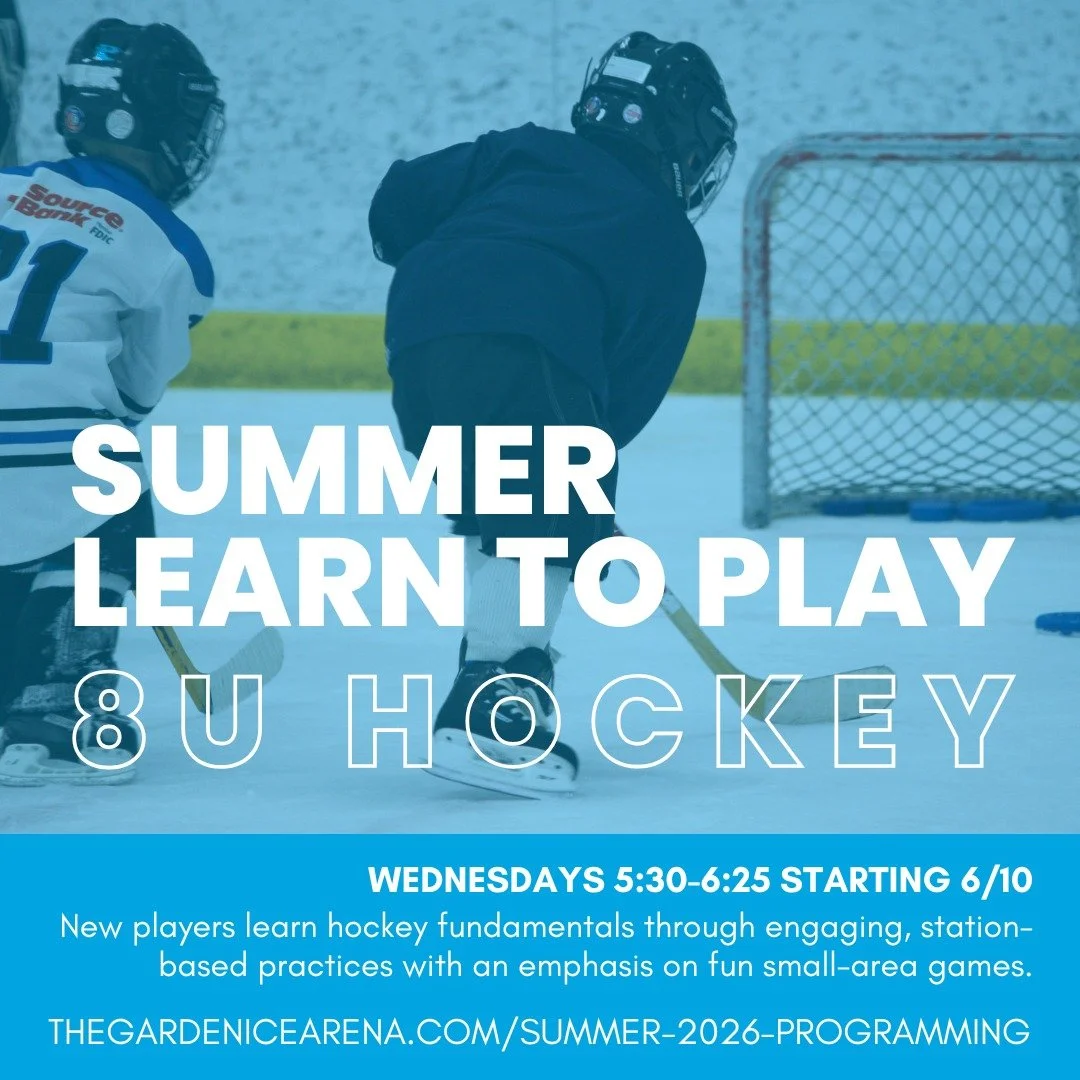 Source Bank FDIC

21

SUMMER LEARN TO PLAY

8U HOCKEY

WEDNESDAYS 5:30-6:25 STARTING 6/10

New players learn hockey fundamentals through engaging, station-based practices with an emphasis on fun small-area games.

THEGARDENICEARENA.COM/SUMMER-2026-PROGRAMMING